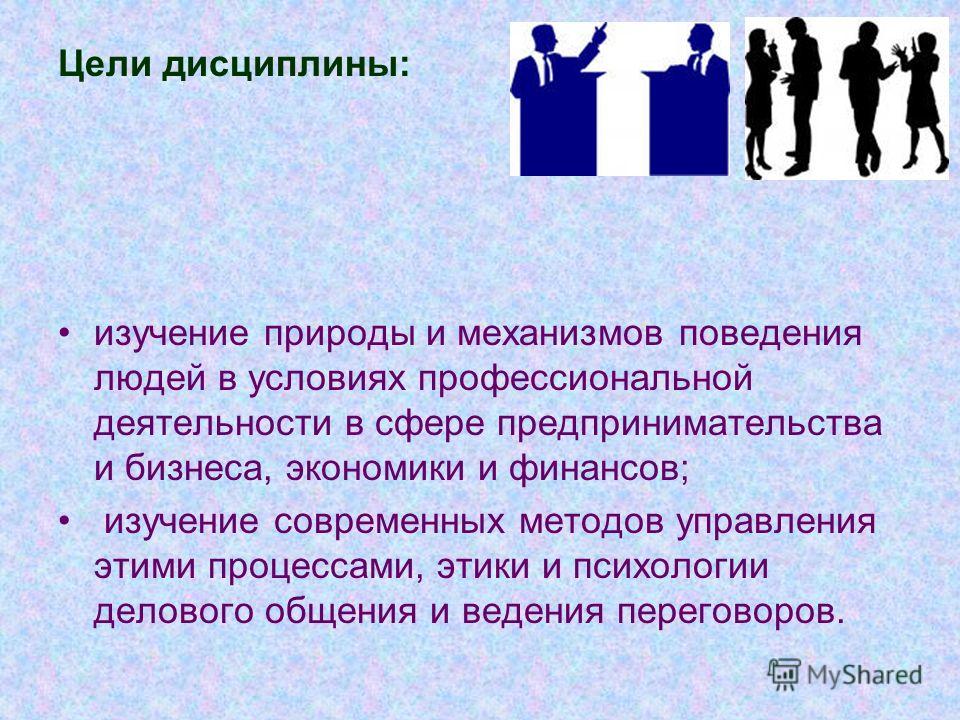 Цели дисциплины:

• изучение природы и механизмов поведения людей в условиях профессиональной деятельности в сфере предпринимательства и бизнеса, экономики и финансов;

• изучение современных методов управления этими процессами, этики и психологии делового общения и ведения переговоров.

MyShared